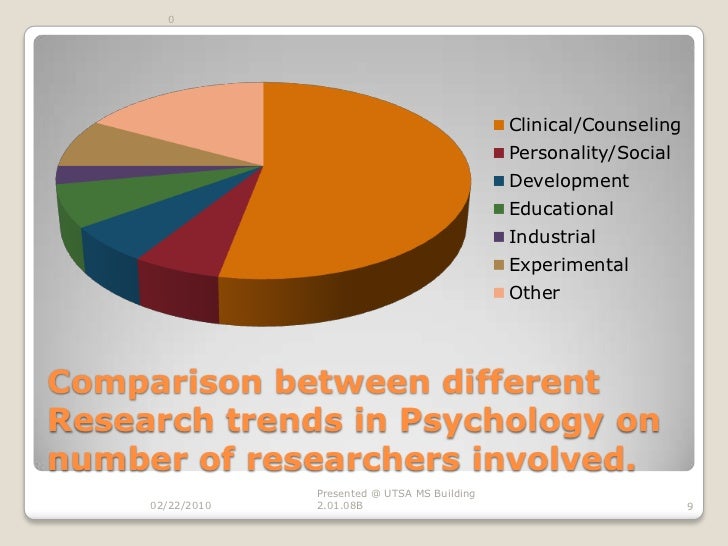 0

Clinical/Counseling
Personality/Social
Development
Educational
Industrial
Experimental
Other

Comparison between different Research trends in Psychology on number of researchers involved.

02/22/2010

Presented @ UTSA MS Building 2.01.08B

9